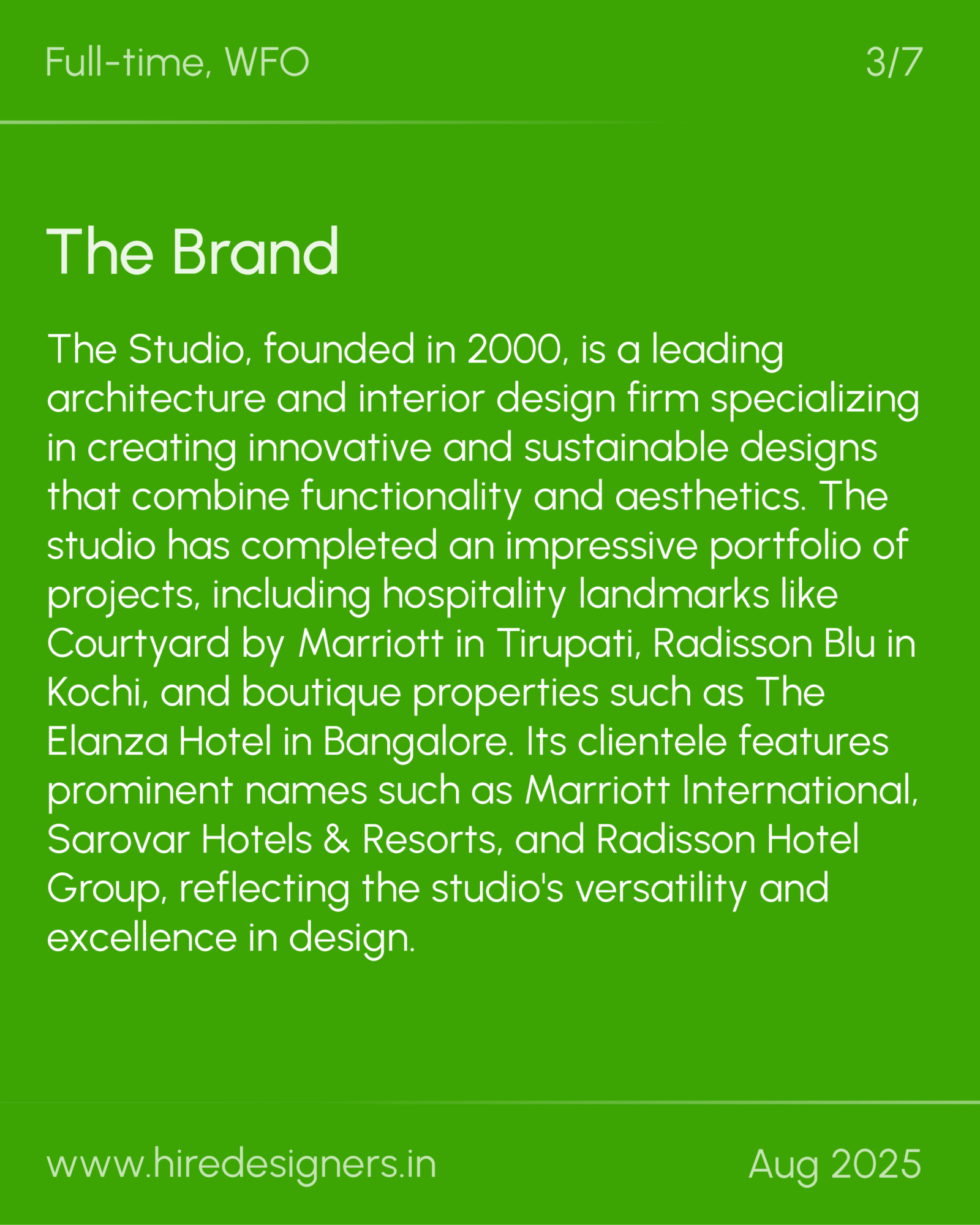 Full-time, WFO

3/7

The Brand

The Studio, founded in 2000, is a leading architecture and interior design firm specializing in creating innovative and sustainable designs that combine functionality and aesthetics. The studio has completed an impressive portfolio of projects, including hospitality landmarks like Courtyard by Marriott in Tirupati, Radisson Blu in Kochi, and boutique properties such as The Elanza Hotel in Bangalore. Its clientele features prominent names such as Marriott International, Sarovar Hotels & Resorts, and Radisson Hotel Group, reflecting the studio's versatility and excellence in design.

www.hiredesigners.in

Aug 2025